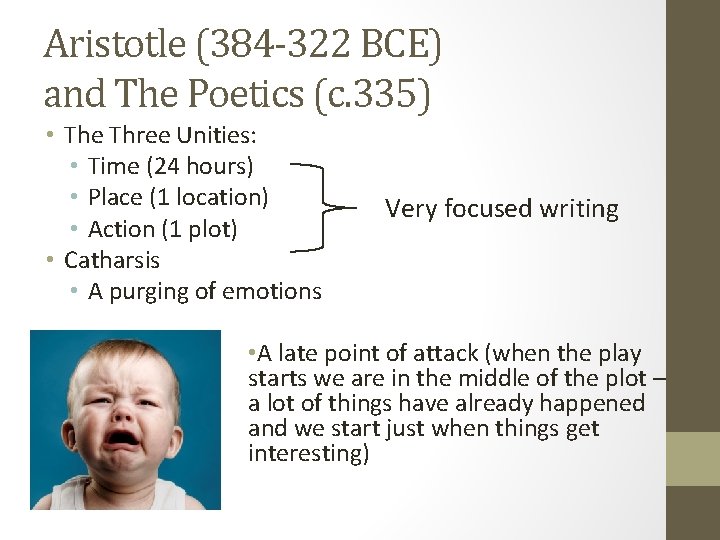 Aristotle (384-322 BCE) and The Poetics (c.335)

• The Three Unities:
  • Time (24 hours)
  • Place (1 location)
  • Action (1 plot)

Very focused writing

• Catharsis
  • A purging of emotions

•A late point of attack (when the play starts we are in the middle of the plot – a lot of things have already happened and we start just when things get interesting)